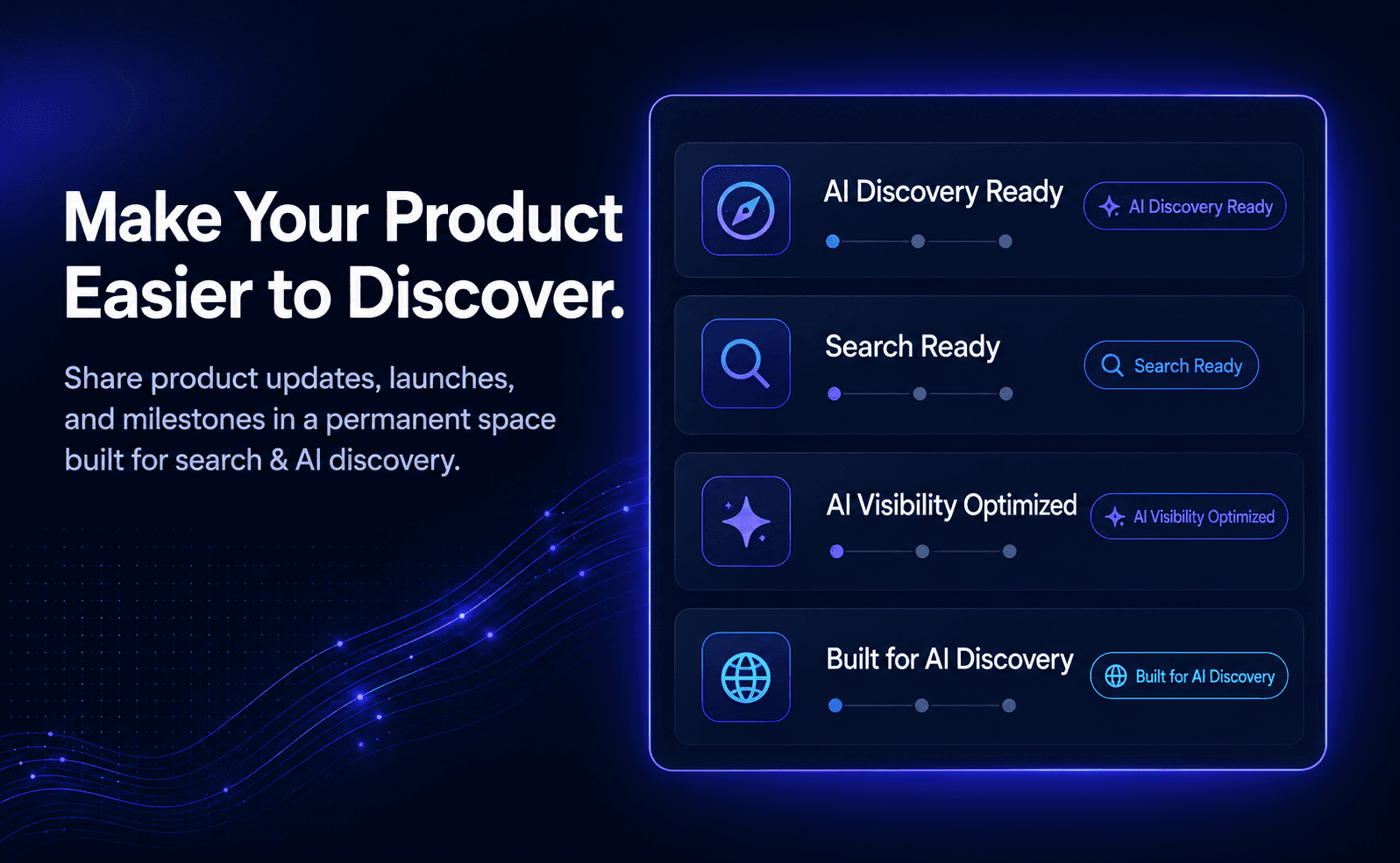 Make Your Product Easier to Discover.

Share product updates, launches, and milestones in a permanent space built for search & AI discovery.

AI Discovery Ready
AI Discovery Ready

Search Ready
Search Ready

AI Visibility Optimized
AI Visibility Optimized

Built for AI Discovery
Built for AI Discovery